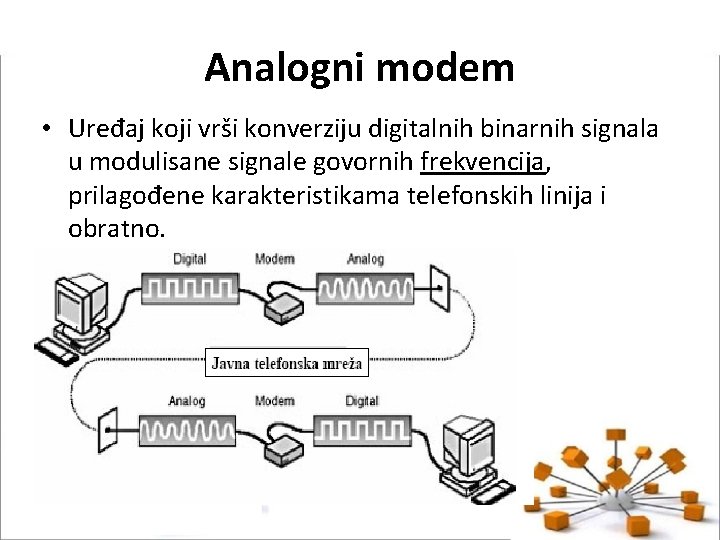 Analogni modem

• Uređaj koji vrši konverziju digitalnih binarnih signala u modulisane signale govornih frekvencija, prilagođene karakteristikama telefonskih linija i obratno.

Digital
Modem
Analog
Javna telefonska mreža
Analog
Modem
Digital